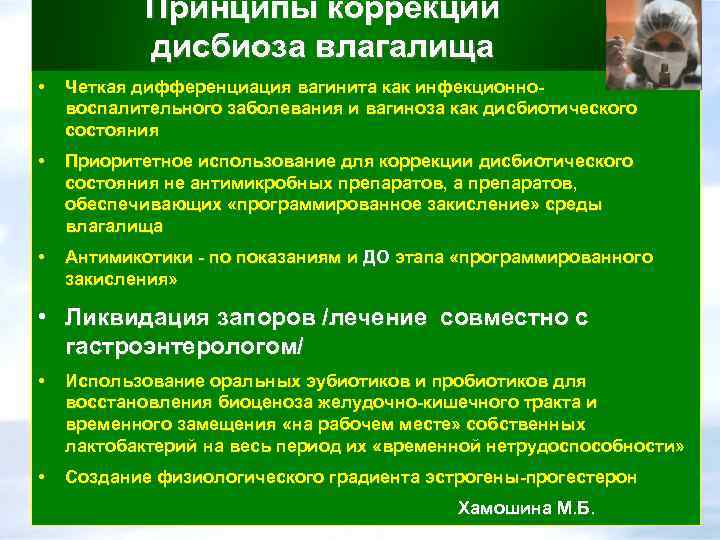 Принципы коррекции дисбиоза влагалища

• Четкая дифференциация вагинита как инфекционно-воспалительного заболевания и вагиноза как дисбиотического состояния

• Приоритетное использование для коррекции дисбиотического состояния не антимикробных препаратов, а препаратов, обеспечивающих «программированное закисление» среды влагалища

• Антимикотики - по показаниям и ДО этапа «программированного закисления»

• Ликвидация запоров /лечение совместно с гастроэнтерологом/

• Использование оральных эубиотиков и пробиотиков для восстановления биоценоза желудочно-кишечного тракта и временного замещения «на рабочем месте» собственных лактобактерий на весь период их «временной нетрудоспособности»

• Создание физиологического градиента эстрогены-прогестерон

Хамошина М.Б.